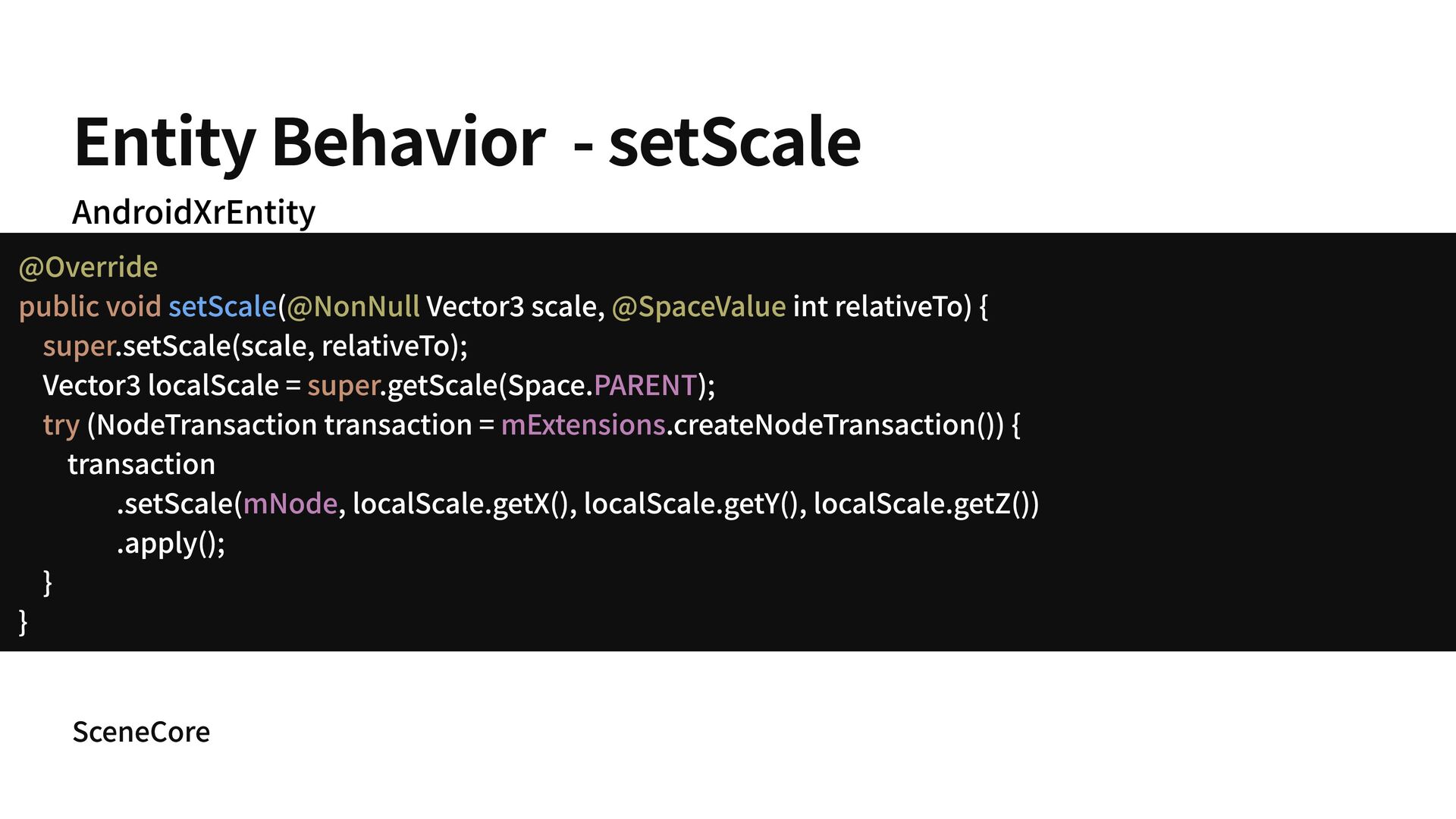 Entity Behavior - setScale

AndroidXrEntity

@Override
public void setScale(@NonNull Vector3 scale, @SpaceValue int relativeTo) {
  super.setScale(scale, relativeTo);
  Vector3 localScale = super.getScale(Space.PARENT);
  try (NodeTransaction transaction = mExtensions.createNodeTransaction()) {
    transaction
        .setScale(mNode, localScale.getX(), localScale.getY(), localScale.getZ())
        .apply();
  }
}

SceneCore